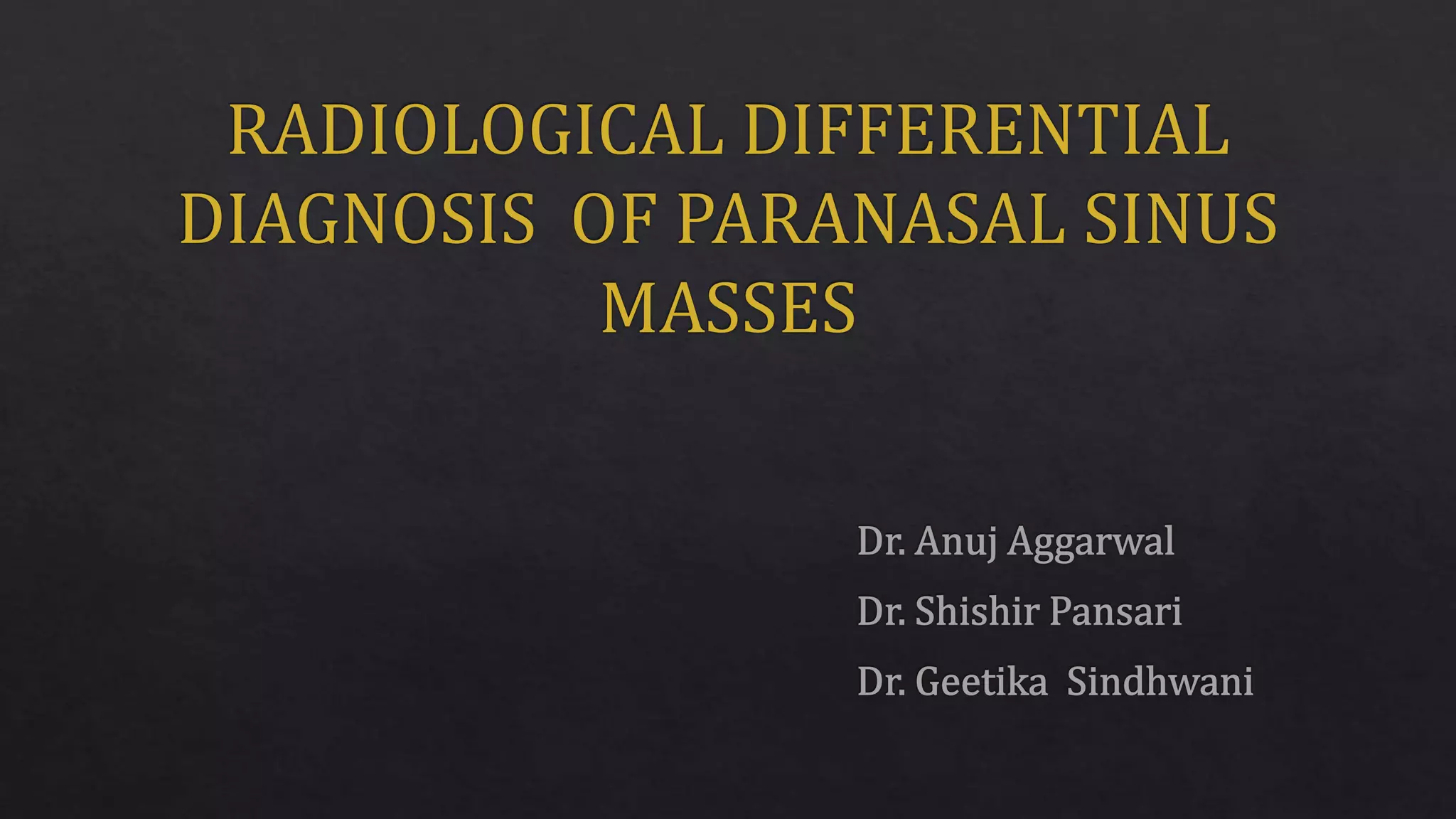 RADIOLOGICAL DIFFERENTIAL DIAGNOSIS OF PARANASAL SINUS MASSES

Dr. Anuj Aggarwal

Dr. Shishir Pansari

Dr. Geetika Sindhwani